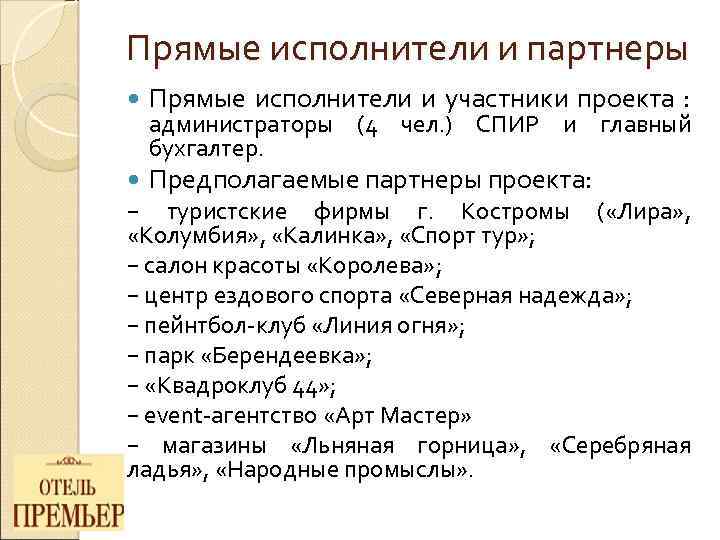 Прямые исполнители и партнеры

Прямые исполнители и участники проекта : администраторы (4 чел.) СПИР и главный бухгалтер.

Предполагаемые партнеры проекта:

– туристские фирмы г. Костромы («Лира», «Колумбия», «Калинка», «Спорт тур»;

– салон красоты «Королева»;

– центр ездового спорта «Северная надежда»;

– пейнтбол-клуб «Линия огня»;

– парк «Берендеевка»;

– «Квадроклуб 44»;

– event-агентство «Арт Мастер»

– магазины «Льняная горница», «Серебряная ладья», «Народные промыслы».

ОТЕЛЬ
ПРЕМЬЕР